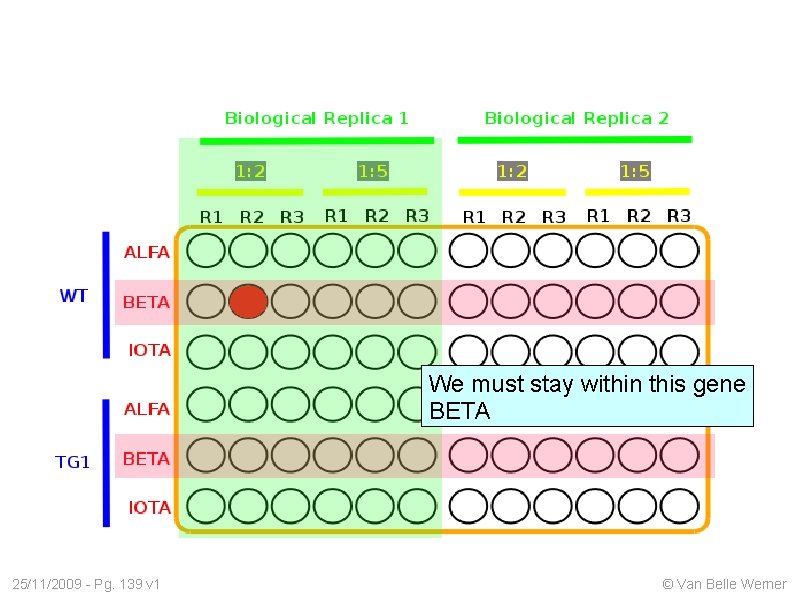 Biological Replica 1

Biological Replica 2

1:2

1:5

1:2

1:5

R1 R2 R3 R1 R2 R3 R1 R2 R3 R1 R2 R3

WT

ALFA

BETA

IOTA

TG1

ALFA

BETA

IOTA

We must stay within this gene BETA

25/11/2009 - Pg. 139 v1

© Van Belle Werner